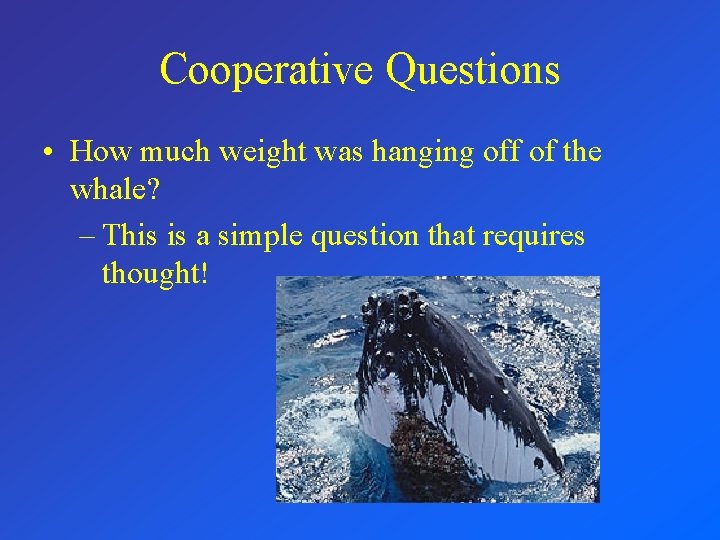 Cooperative Questions

• How much weight was hanging off of the whale?

– This is a simple question that requires thought!